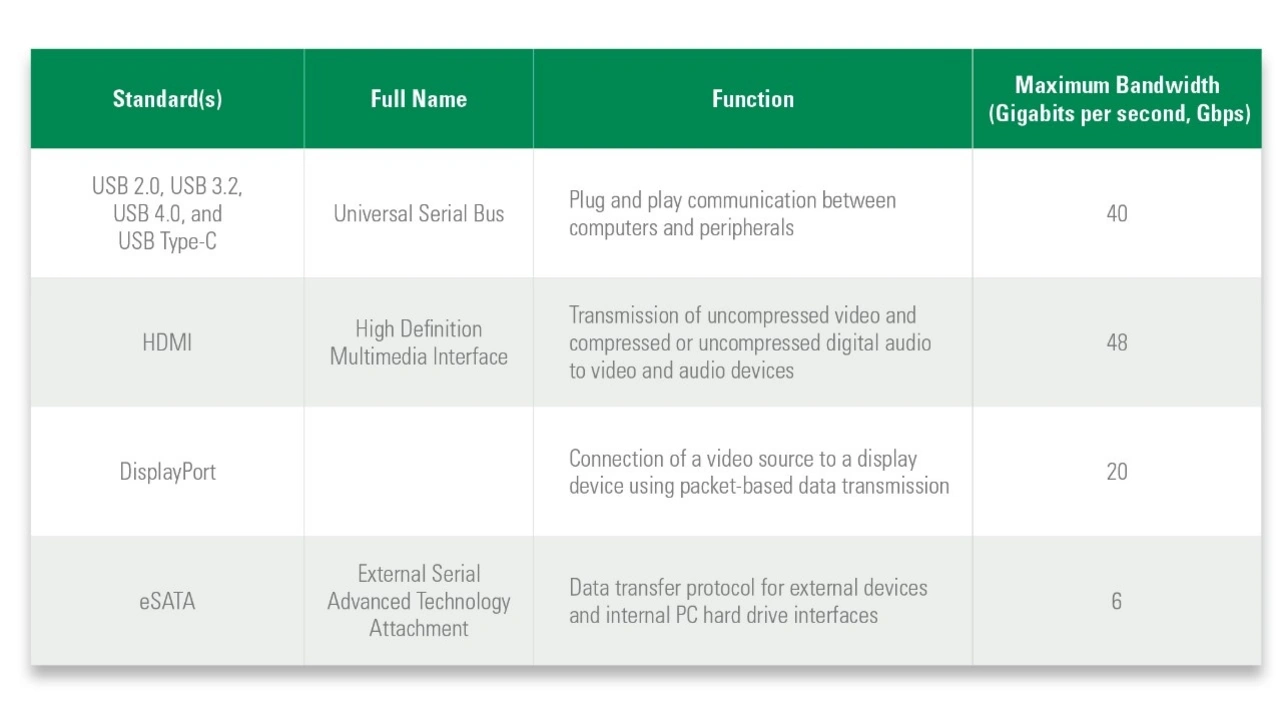 | Standard(s) | Full Name | Function | Maximum Bandwidth (Gigabits per second, Gbps) |
|---|---|---|---|
| USB 2.0, USB 3.2, USB 4.0, and USB Type-C | Universal Serial Bus | Plug and play communication between computers and peripherals | 40 |
| HDMI | High Definition Multimedia Interface | Transmission of uncompressed video and compressed or uncompressed digital audio to video and audio devices | 48 |
| DisplayPort | | Connection of a video source to a display device using packet-based data transmission | 20 |
| eSATA | External Serial Advanced Technology Attachment | Data transfer protocol for external devices and internal PC hard drive interfaces | 6 |